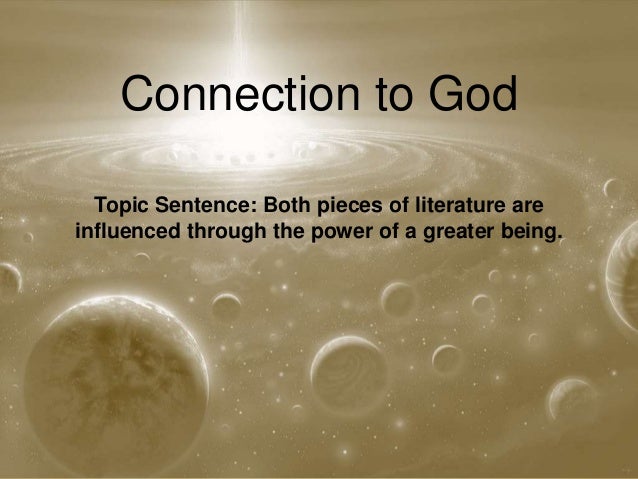 Connection to God

Topic Sentence: Both pieces of literature are influenced through the power of a greater being.